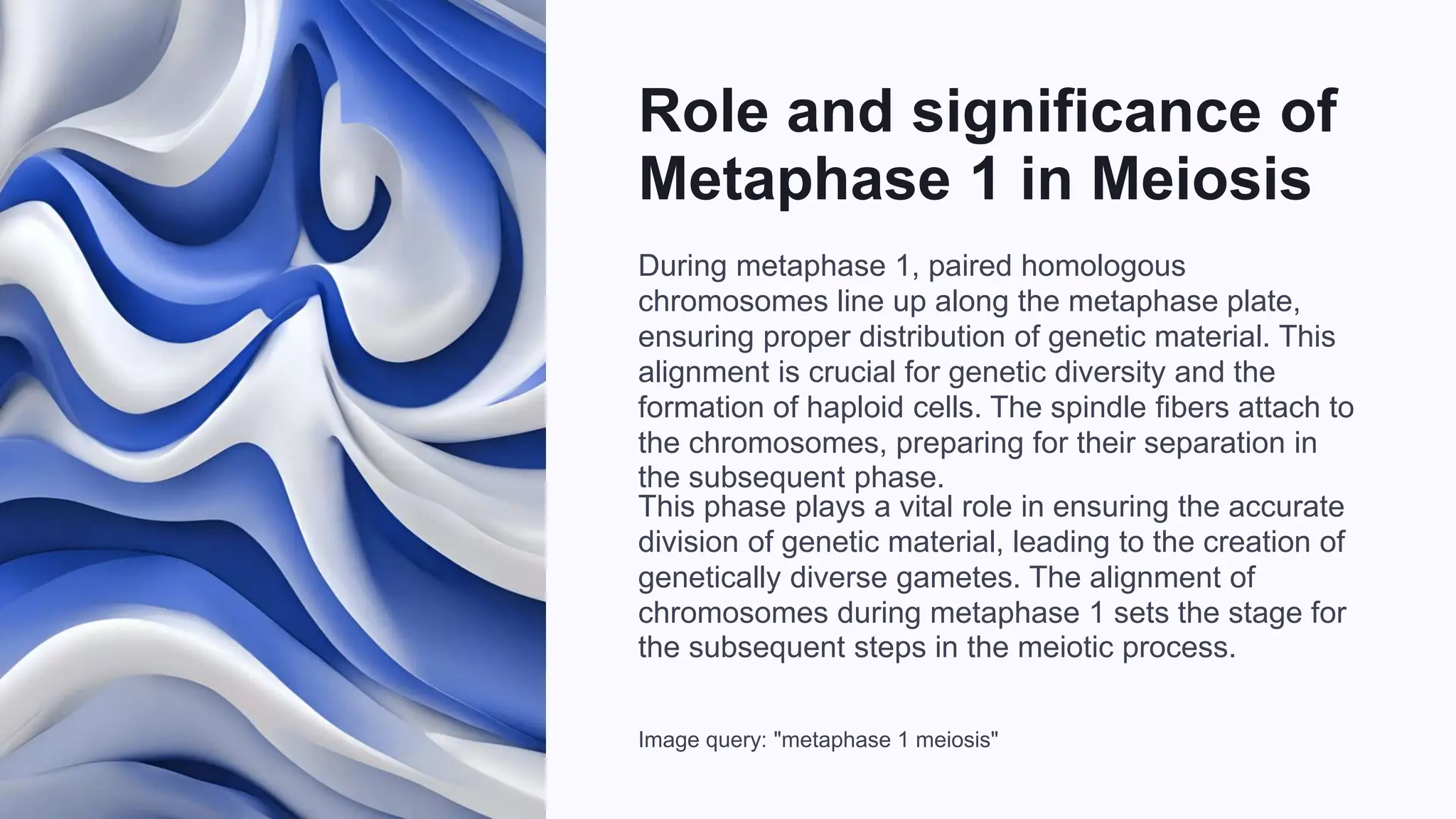 Role and significance of Metaphase 1 in Meiosis

During metaphase 1, paired homologous chromosomes line up along the metaphase plate, ensuring proper distribution of genetic material. This alignment is crucial for genetic diversity and the formation of haploid cells. The spindle fibers attach to the chromosomes, preparing for their separation in the subsequent phase.

This phase plays a vital role in ensuring the accurate division of genetic material, leading to the creation of genetically diverse gametes. The alignment of chromosomes during metaphase 1 sets the stage for the subsequent steps in the meiotic process.

Image query: "metaphase 1 meiosis"